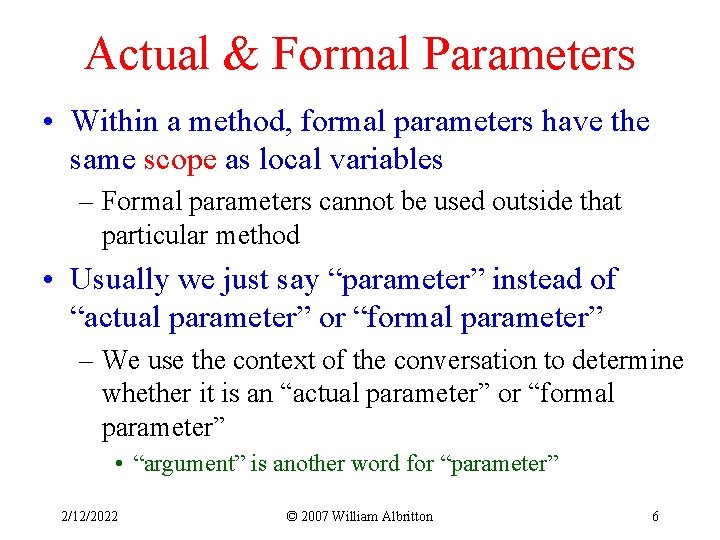 Actual & Formal Parameters

• Within a method, formal parameters have the same scope as local variables

– Formal parameters cannot be used outside that particular method

• Usually we just say “parameter” instead of “actual parameter” or “formal parameter”

– We use the context of the conversation to determine whether it is an “actual parameter” or “formal parameter”

• “argument” is another word for “parameter”

2/12/2022

© 2007 William Albritton

6